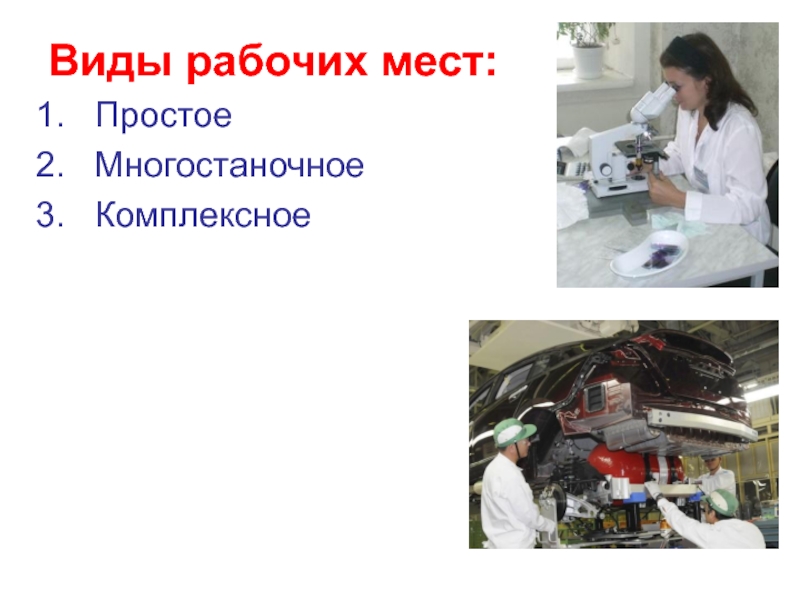 Виды рабочих мест:

1. Простое
2. Многостаночное
3. Комплексное